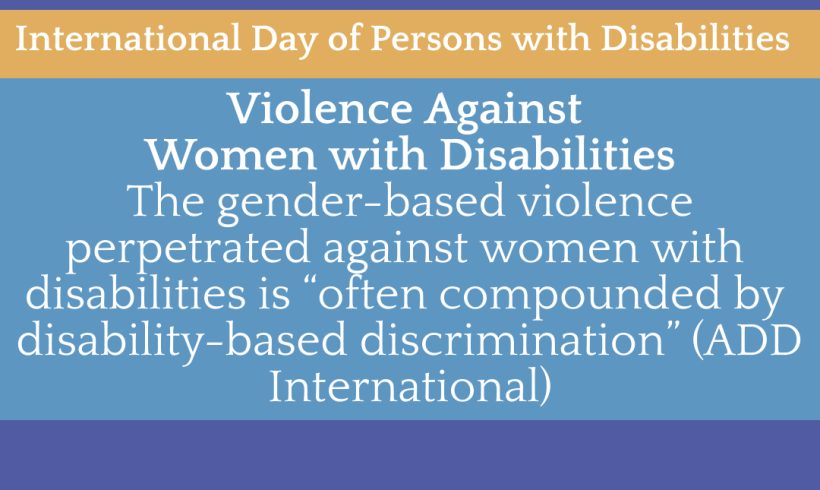 International Day of Persons with Disabilities

Violence Against Women with Disabilities

The gender-based violence perpetrated against women with disabilities is “often compounded by disability-based discrimination” (ADD International)